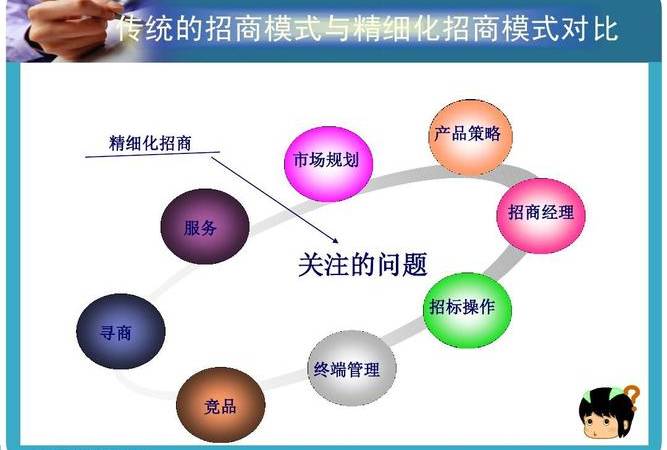 传统的招商模式与精细化招商模式对比

精细化招商

市场规划

产品策略

招商经理

服务

关注的问题

招标操作

寻商

终端管理

竞品

?